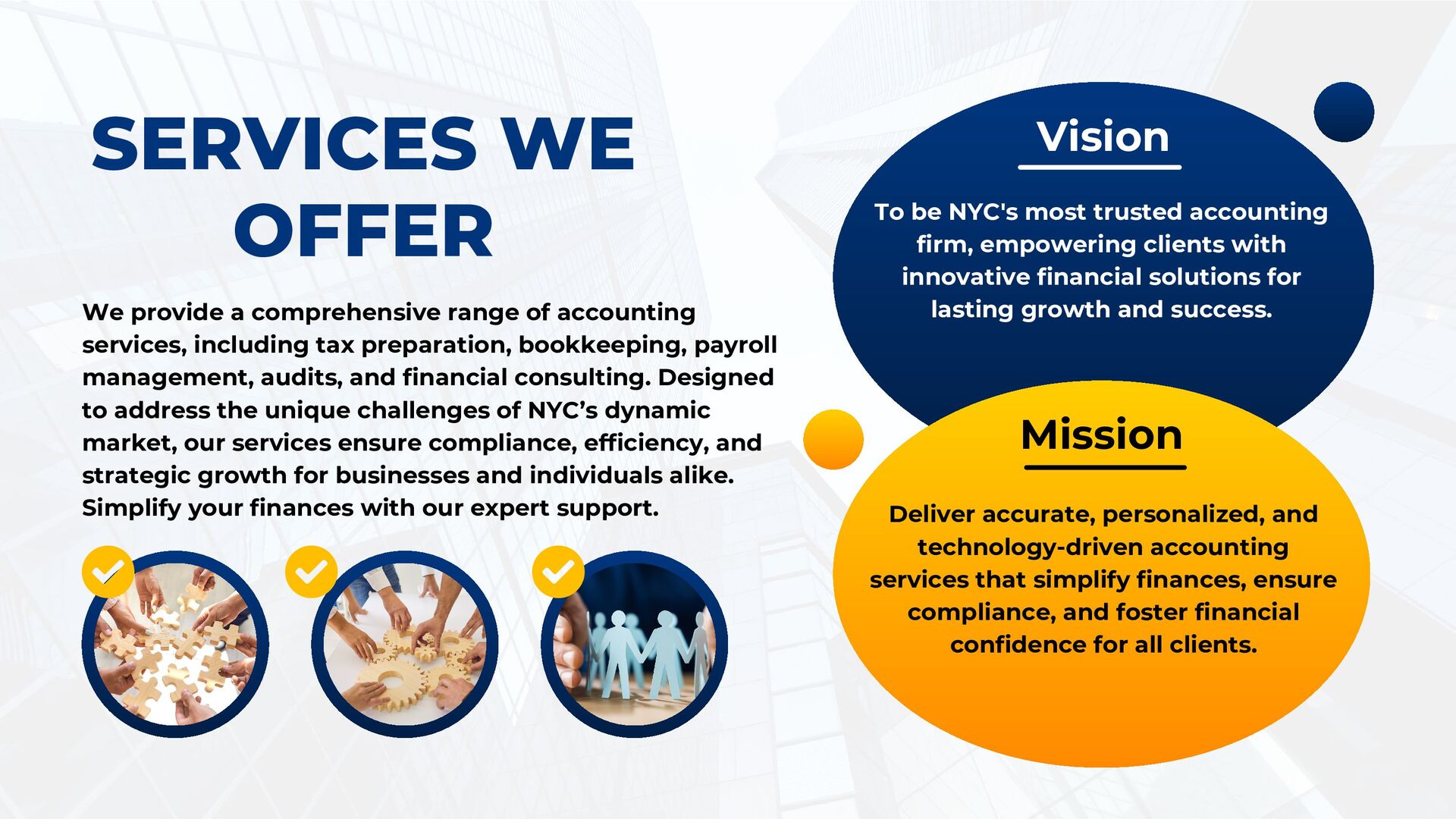 SERVICES WE OFFER

We provide a comprehensive range of accounting services, including tax preparation, bookkeeping, payroll management, audits, and financial consulting. Designed to address the unique challenges of NYC's dynamic market, our services ensure compliance, efficiency, and strategic growth for businesses and individuals alike. Simplify your finances with our expert support.

Vision

To be NYC's most trusted accounting firm, empowering clients with innovative financial solutions for lasting growth and success.

Mission

Deliver accurate, personalized, and technology-driven accounting services that simplify finances, ensure compliance, and foster financial confidence for all clients.